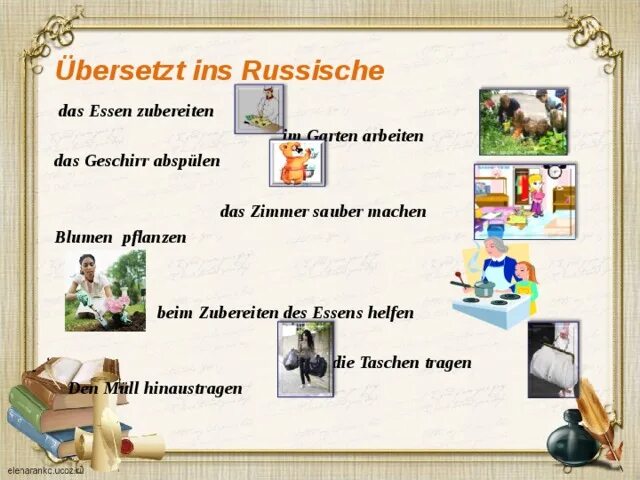 Übersetzt ins Russische

das Essen zubereiten

im Garten arbeiten

das Geschirr abspülen

das Zimmer sauber machen

Blumen pflanzen

beim Zubereiten des Essens helfen

die Taschen tragen

Den Müll hinaustragen

elenarankc.ucoz.ru